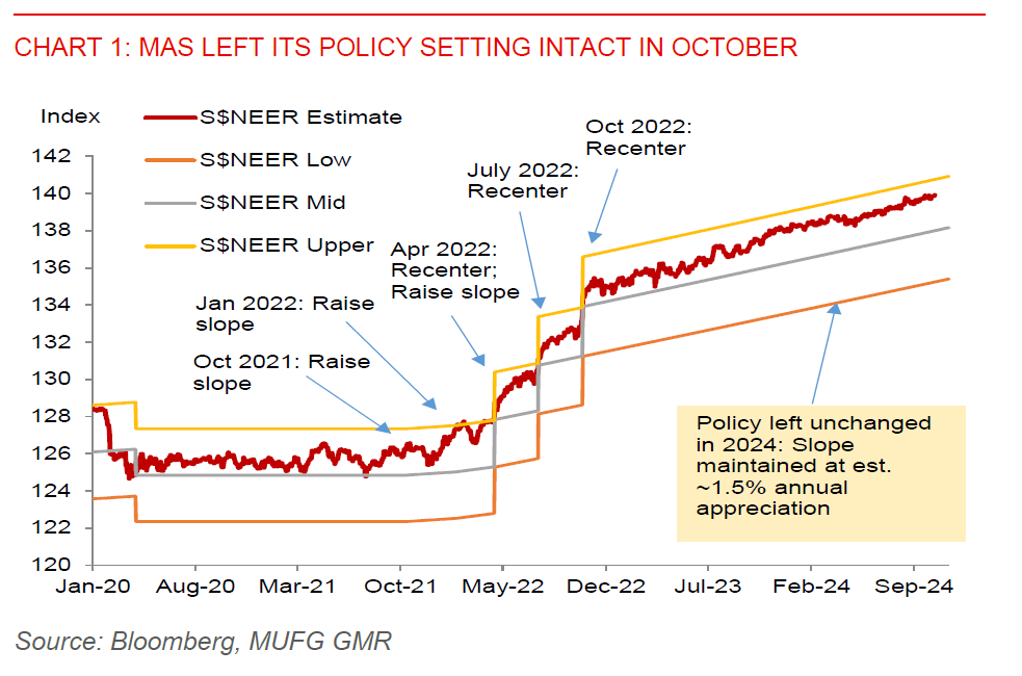 CHART 1: MAS LEFT ITS POLICY SETTING INTACT IN OCTOBER

Index

S$NEER Estimate

S$NEER Low

S$NEER Mid

S$NEER Upper

142
140
138
136
134
132
130
128
126
124
122
120

Oct 2022: Recenter

July 2022: Recenter

Apr 2022: Recenter; Raise slope

Jan 2022: Raise slope

Oct 2021: Raise slope

Policy left unchanged in 2024: Slope maintained at est. ~1.5% annual appreciation

Jan-20 Aug-20 Mar-21 Oct-21 May-22 Dec-22 Jul-23 Feb-24 Sep-24

Source: Bloomberg, MUFG GMR